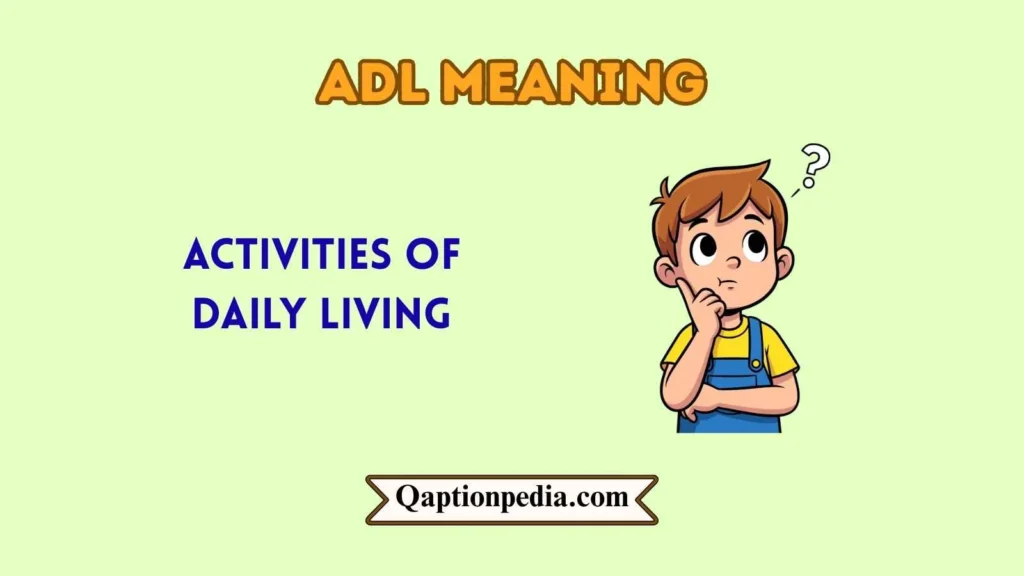 ADL MEANING

ACTIVITIES OF DAILY LIVING

?

Qaptionpedia.com